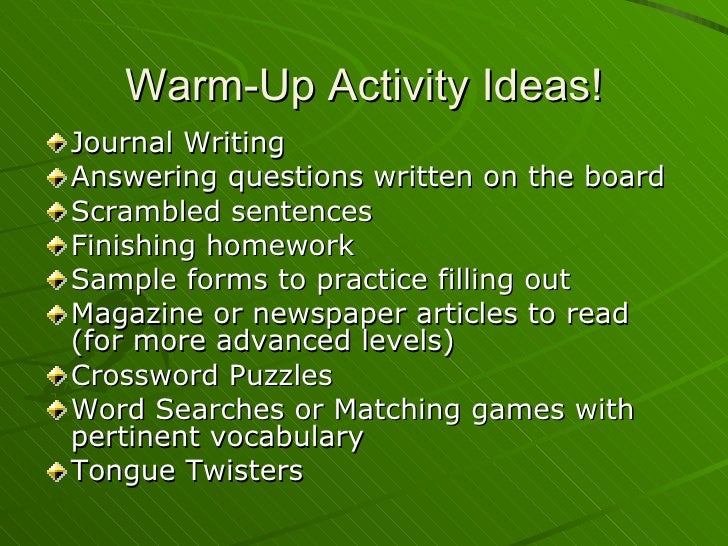 Warm-Up Activity Ideas!

Journal Writing
Answering questions written on the board
Scrambled sentences
Finishing homework
Sample forms to practice filling out
Magazine or newspaper articles to read (for more advanced levels)
Crossword Puzzles
Word Searches or Matching games with pertinent vocabulary
Tongue Twisters